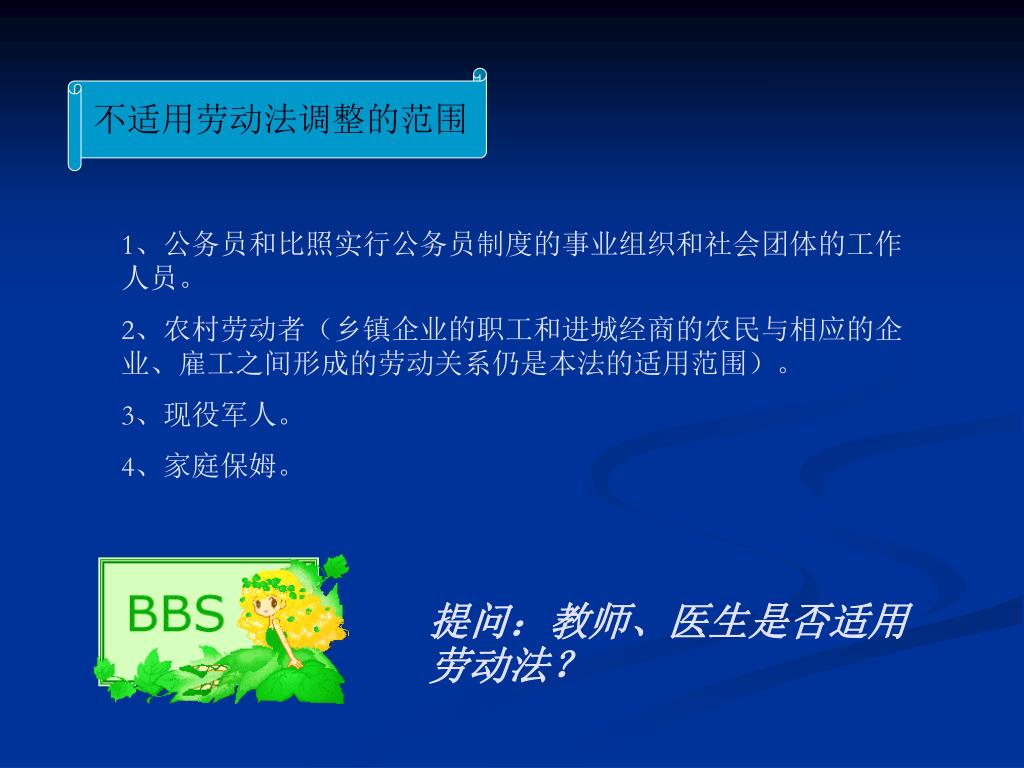 不适用劳动法调整的范围

1、公务员和比照实行公务员制度的事业组织和社会团体的工作人员。

2、农村劳动者（乡镇企业的职工和进城经商的农民与相应的企业、雇工之间形成的劳动关系仍是本法的适用范围）。

3、现役军人。

4、家庭保姆。

BBS

提问：教师、医生是否适用劳动法？